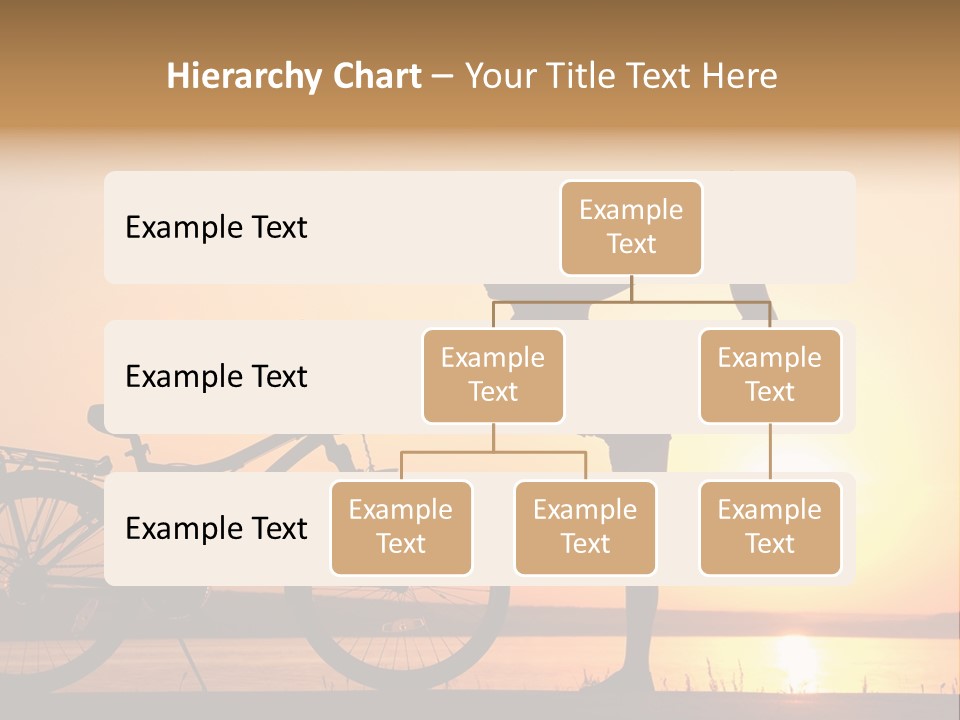 Hierarchy Chart – Your Title Text Here

Example Text

Example Text

Example Text

Example Text

Example Text

Example Text

Example Text

Example Text

Example Text